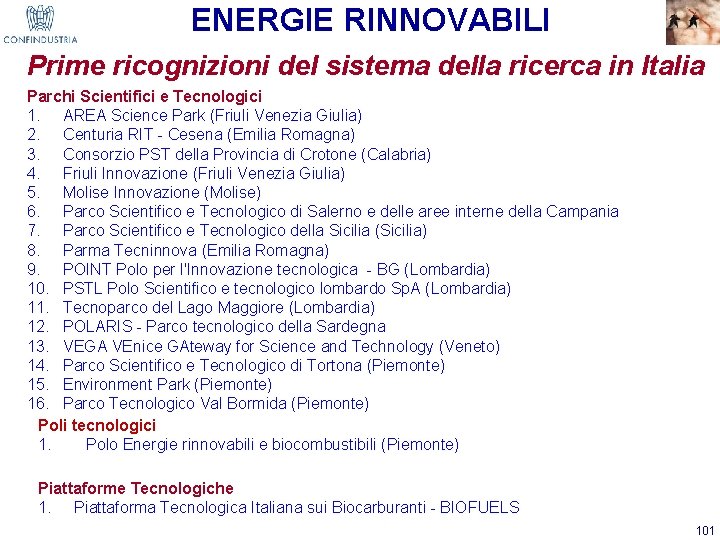 CONFINDUSTRIA

ENERGIE RINNOVABILI

Prime ricognizioni del sistema della ricerca in Italia

Parchi Scientifici e Tecnologici
1. AREA Science Park (Friuli Venezia Giulia)
2. Centuria RIT - Cesena (Emilia Romagna)
3. Consorzio PST della Provincia di Crotone (Calabria)
4. Friuli Innovazione (Friuli Venezia Giulia)
5. Molise Innovazione (Molise)
6. Parco Scientifico e Tecnologico di Salerno e delle aree interne della Campania
7. Parco Scientifico e Tecnologico della Sicilia (Sicilia)
8. Parma Tecninnova (Emilia Romagna)
9. POINT Polo per l'Innovazione tecnologica - BG (Lombardia)
10. PSTL Polo Scientifico e tecnologico lombardo SpA (Lombardia)
11. Tecnoparco del Lago Maggiore (Lombardia)
12. POLARIS - Parco tecnologico della Sardegna
13. VEGA VEnice GAteway for Science and Technology (Veneto)
14. Parco Scientifico e Tecnologico di Tortona (Piemonte)
15. Environment Park (Piemonte)
16. Parco Tecnologico Val Bormida (Piemonte)

Poli tecnologici
1. Polo Energie rinnovabili e biocombustibili (Piemonte)

Piattaforme Tecnologiche
1. Piattaforma Tecnologica Italiana sui Biocarburanti - BIOFUELS

101